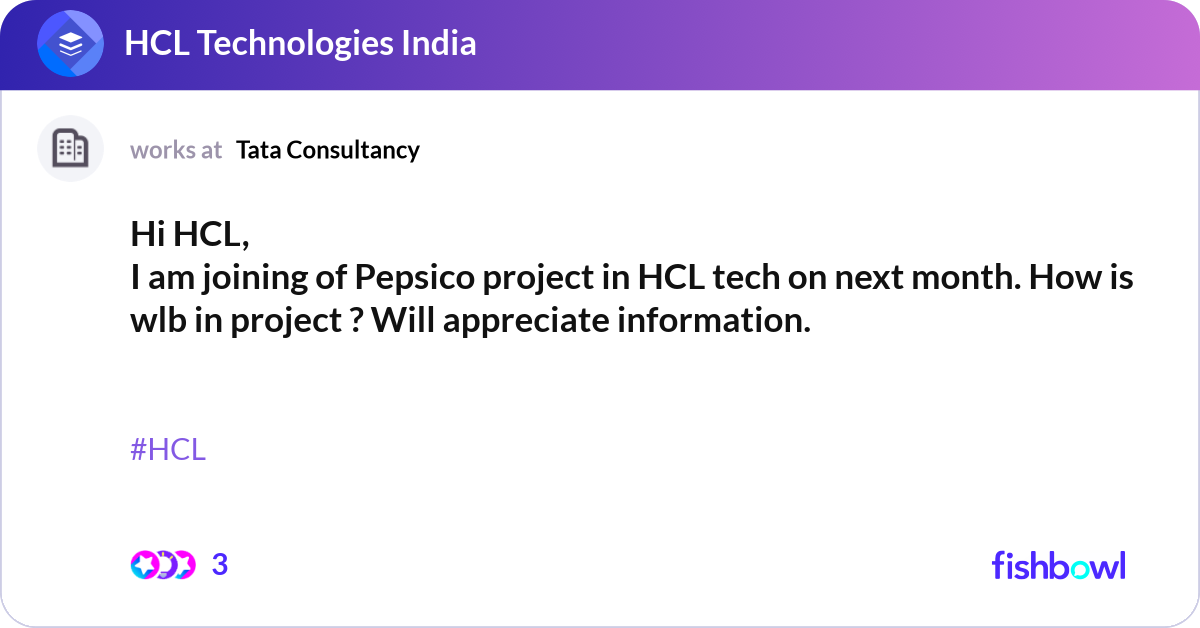 HCL Technologies India

works at Tata Consultancy

Hi HCL,
I am joining of Pepsico project in HCL tech on next month. How is wlb in project ? Will appreciate information.

#HCL

3

fishbowl